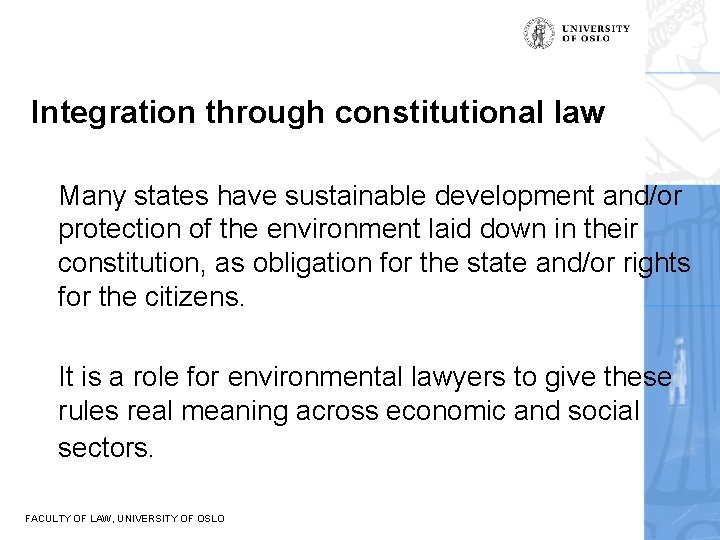 UNIVERSITY OF OSLO

Integration through constitutional law

Many states have sustainable development and/or protection of the environment laid down in their constitution, as obligation for the state and/or rights for the citizens.

It is a role for environmental lawyers to give these rules real meaning across economic and social sectors.

FACULTY OF LAW, UNIVERSITY OF OSLO